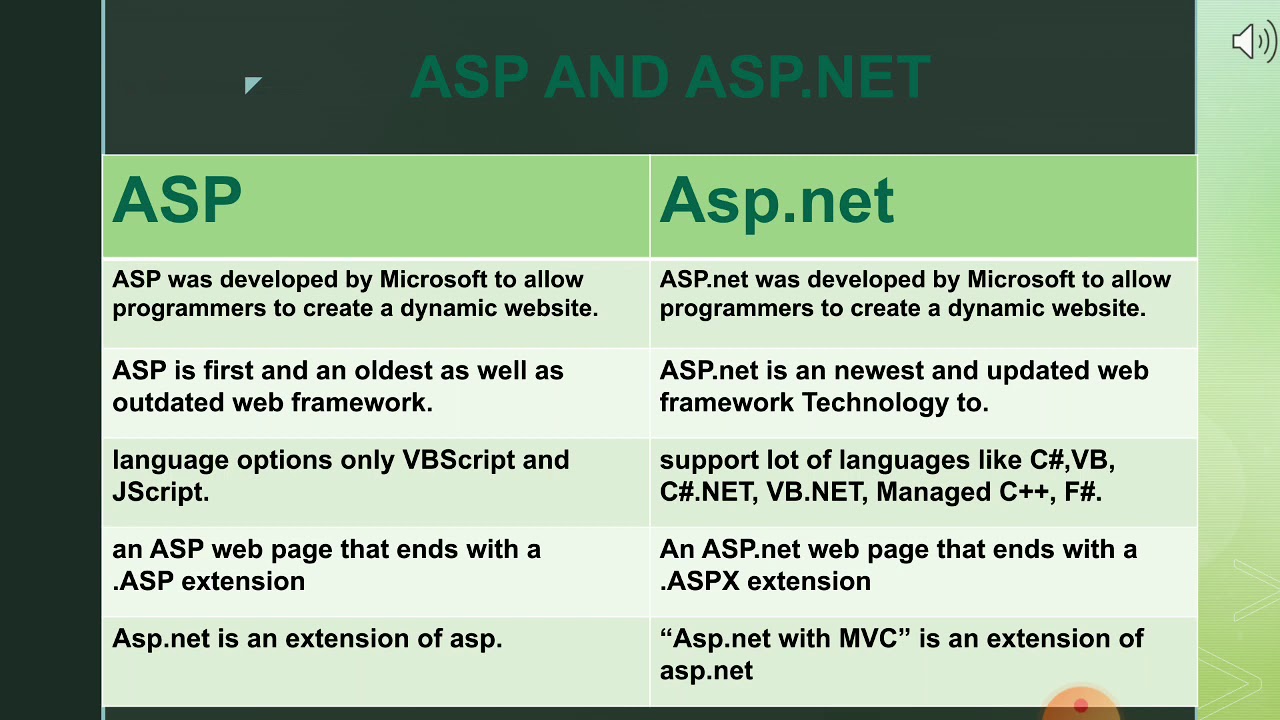 ASP AND ASP.NET

| ASP | Asp.net |
|---|---|
| ASP was developed by Microsoft to allow programmers to create a dynamic website. | ASP.net was developed by Microsoft to allow programmers to create a dynamic website. |
| ASP is first and an oldest as well as outdated web framework. | ASP.net is an newest and updated web framework Technology to. |
| language options only VBScript and JScript. | support lot of languages like C#,VB, C#.NET, VB.NET, Managed C++, F#. |
| an ASP web page that ends with a .ASP extension | An ASP.net web page that ends with a .ASPX extension |
| Asp.net is an extension of asp. | “Asp.net with MVC” is an extension of asp.net |